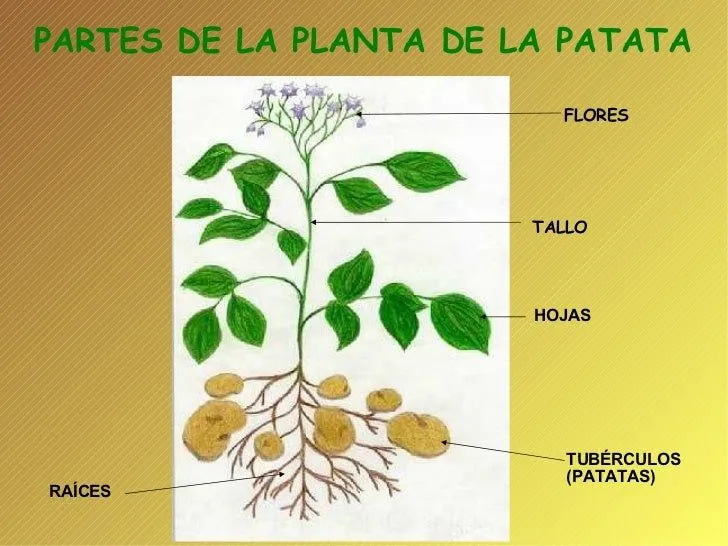 PARTES DE LA PLANTA DE LA PATATA

FLORES

TALLO

HOJAS

TUBÉRCULOS (PATATAS)

RAÍCES